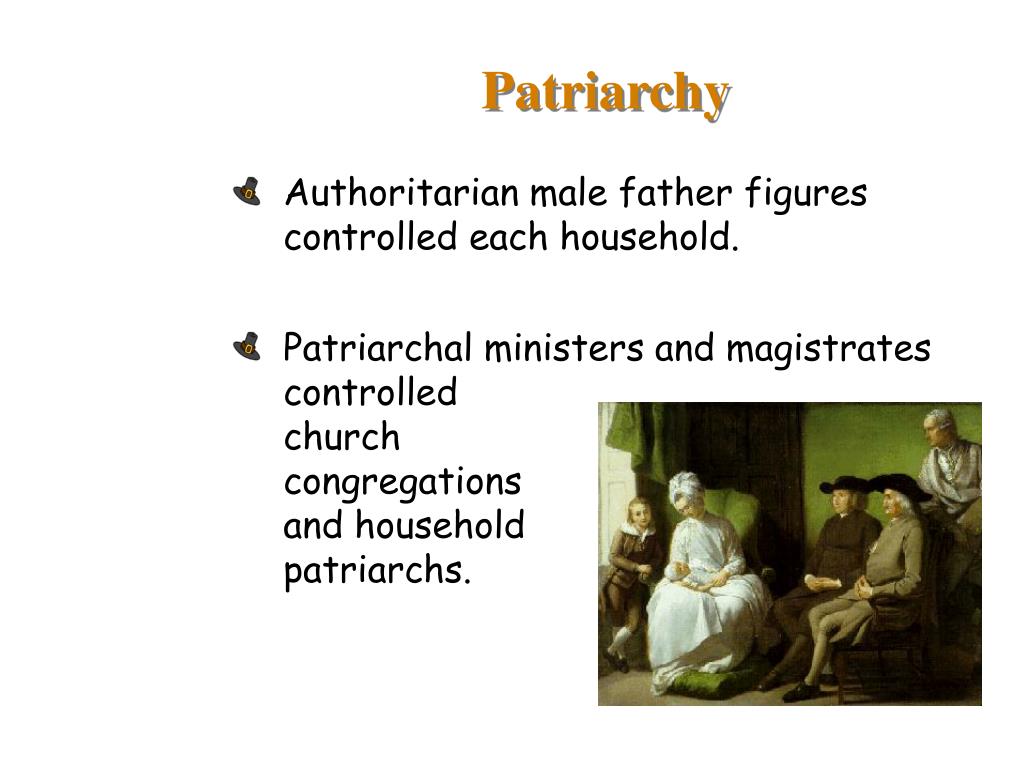 Patriarchy

Authoritarian male father figures controlled each household.

Patriarchal ministers and magistrates controlled church congregations and household patriarchs.